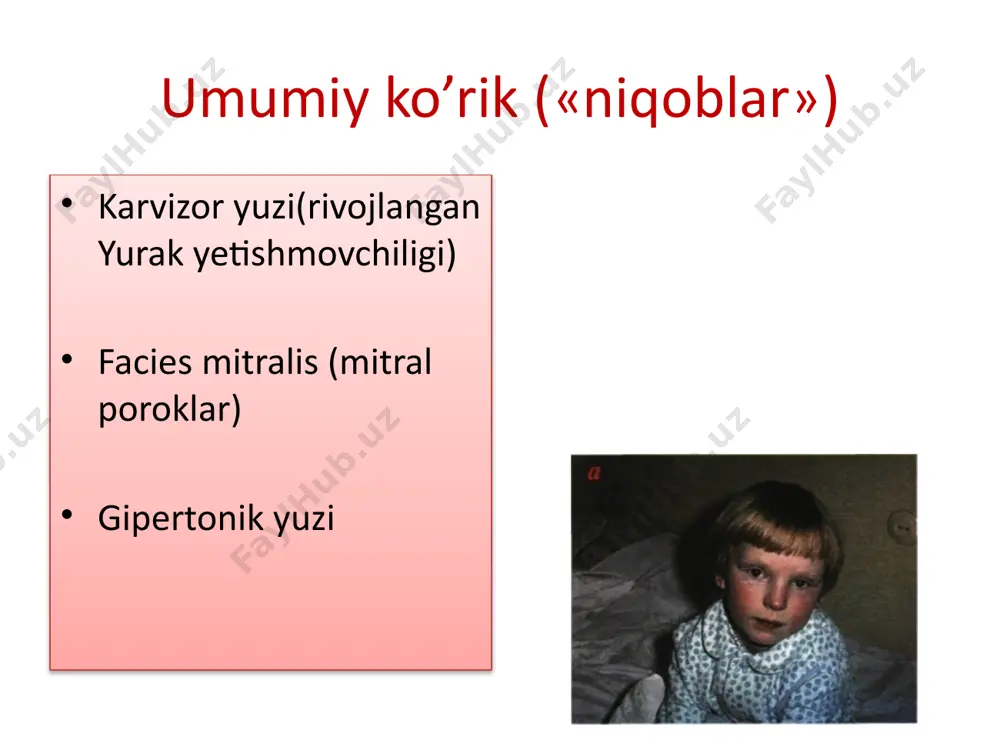 Umumiy ko’rik («niqoblar»)

• Karvizor yuzi(rivojlangan Yurak yetishmovchiligi)

• Facies mitralis (mitral poroklar)

• Gipertonik yuzi

a

FaylHub.uz